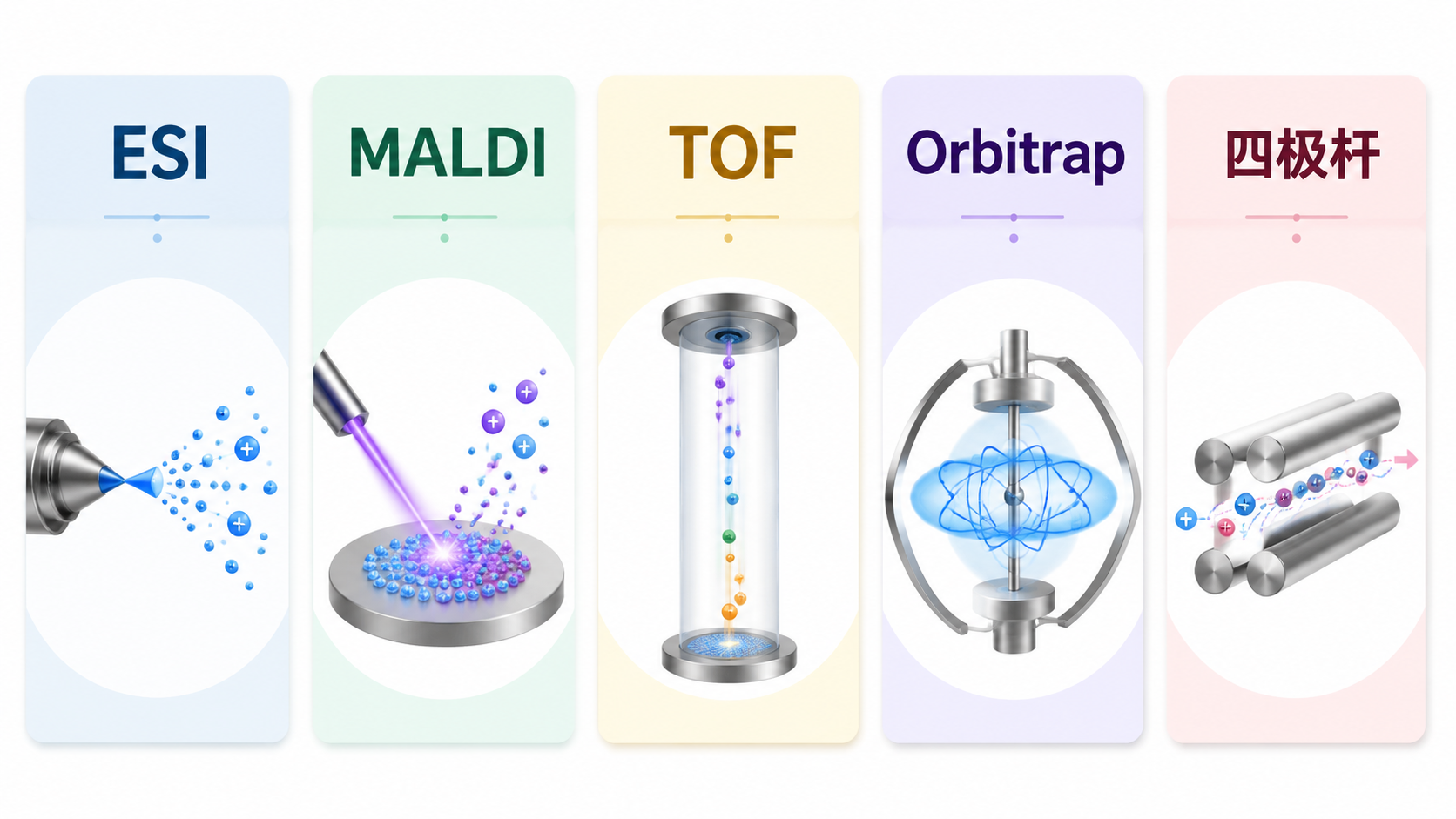 ESI

MALDI

TOF

Orbitrap

四极杆